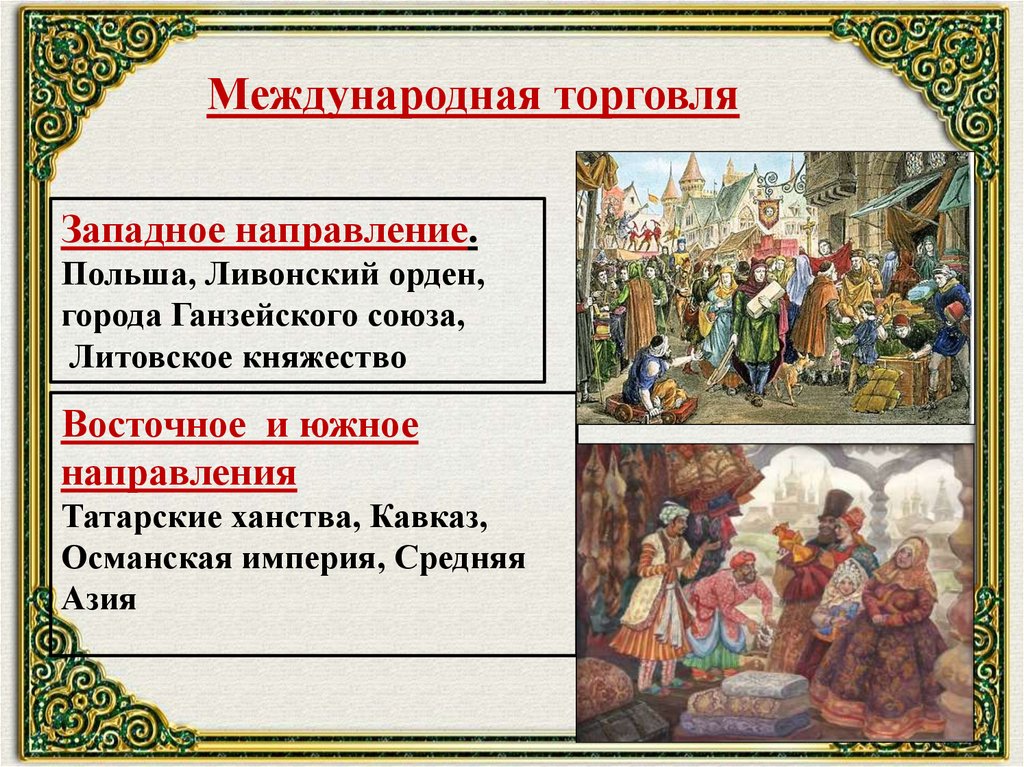 Международная торговля

Западное направление.
Польша, Ливонский орден, города Ганзейского союза, Литовское княжество

Восточное и южное направления
Татарские ханства, Кавказ, Османская империя, Средняя Азия